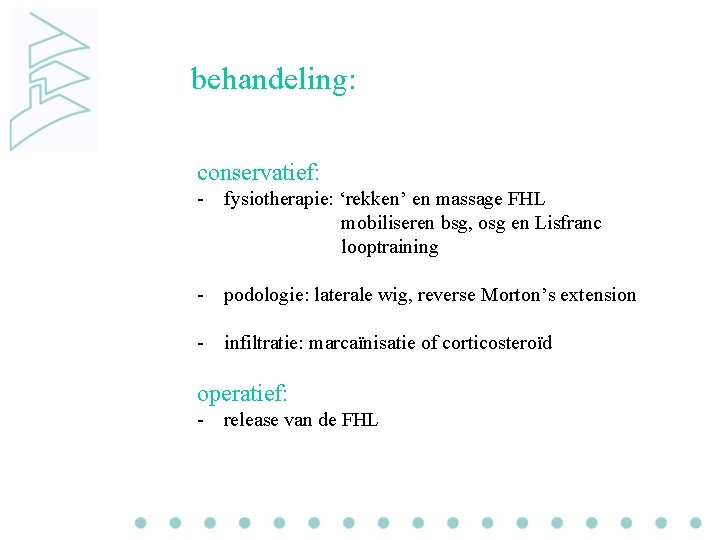 behandeling:

conservatief:
- fysiotherapie: ‘rekken’ en massage FHL
mobiliseren bsg, osg en Lisfranc
looptraining

- podologie: laterale wig, reverse Morton’s extension

- infiltratie: marcaïnisatie of corticosteroïd

operatief:
- release van de FHL